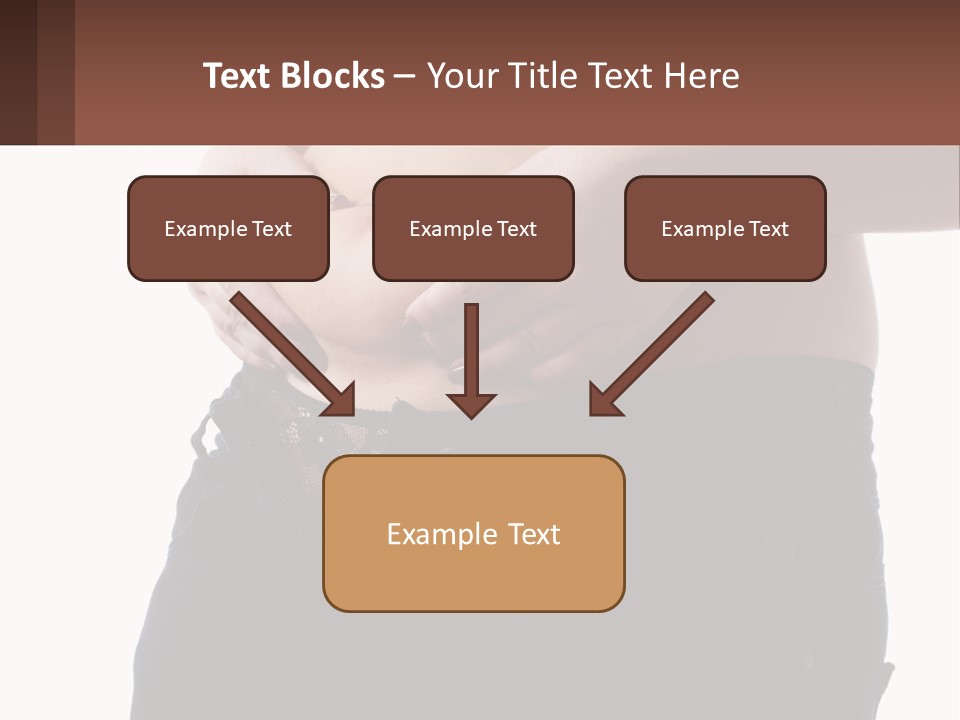 Text Blocks – Your Title Text Here

Example Text

Example Text

Example Text

Example Text